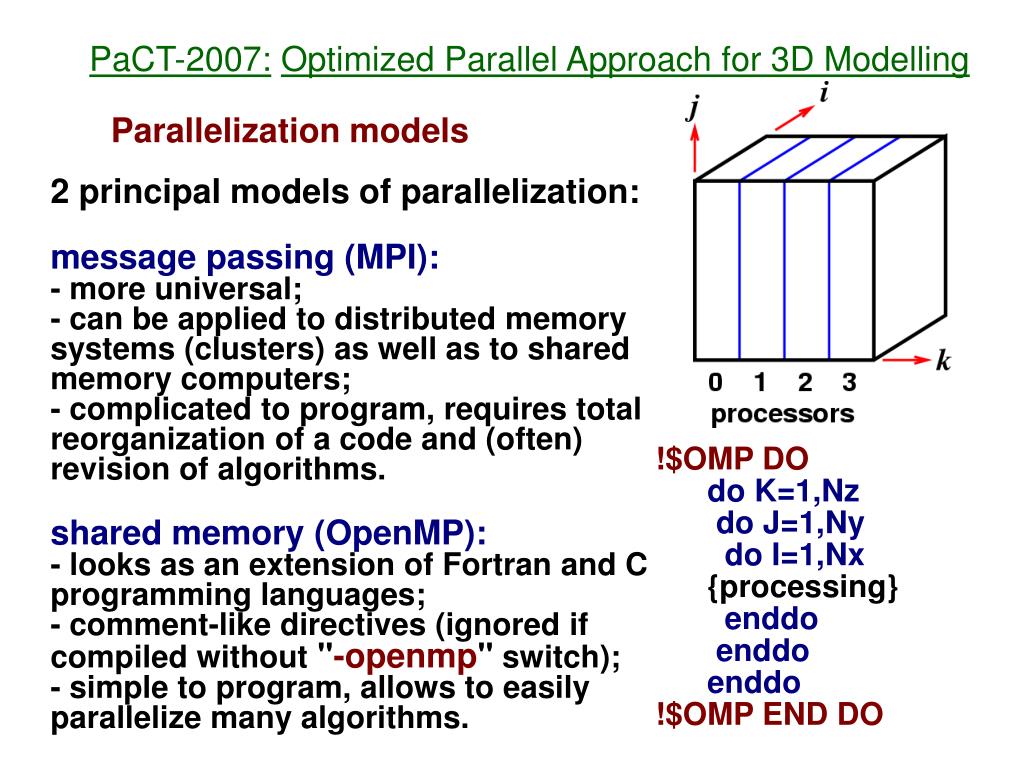 PaCT-2007: Optimized Parallel Approach for 3D Modelling

Parallelization models

2 principal models of parallelization:

message passing (MPI):
- more universal;
- can be applied to distributed memory systems (clusters) as well as to shared memory computers;
- complicated to program, requires total reorganization of a code and (often) revision of algorithms.

shared memory (OpenMP):
- looks as an extension of Fortran and C programming languages;
- comment-like directives (ignored if compiled without "-openmp" switch);
- simple to program, allows to easily parallelize many algorithms.

j
i
k
0 1 2 3
processors

!$OMP DO
do K=1,Nz
do J=1,Ny
do I=1,Nx
{processing}
enddo
enddo
enddo
!$OMP END DO